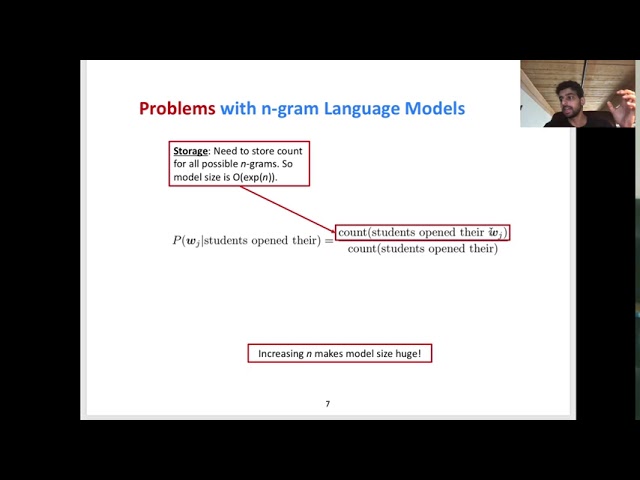 Problems with n-gram Language Models

Storage: Need to store count for all possible n-grams. So model size is O(exp(n)).

$P(\boldsymbol{w}_j|\text{students opened their}) = \frac{\text{count(students opened their } \boldsymbol{w}_j)}{\text{count(students opened their)}}$

Increasing n makes model size huge!

7